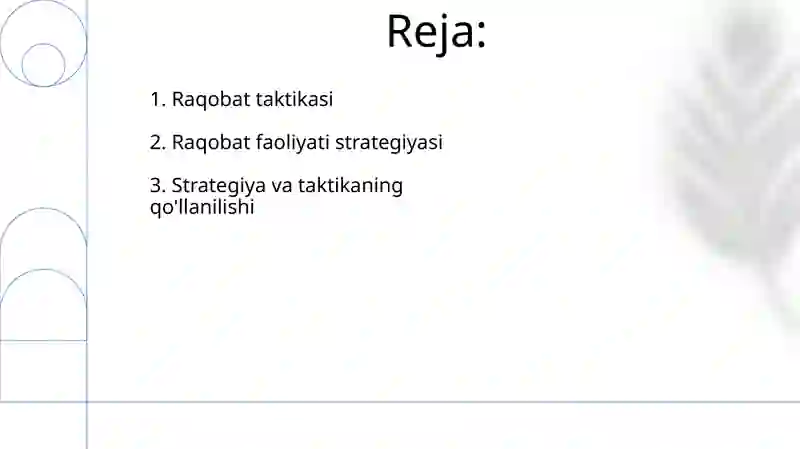 Reja:

1. Raqobat taktikasi

2. Raqobat faoliyati strategiyasi

3. Strategiya va taktikaning qo'llanilishi